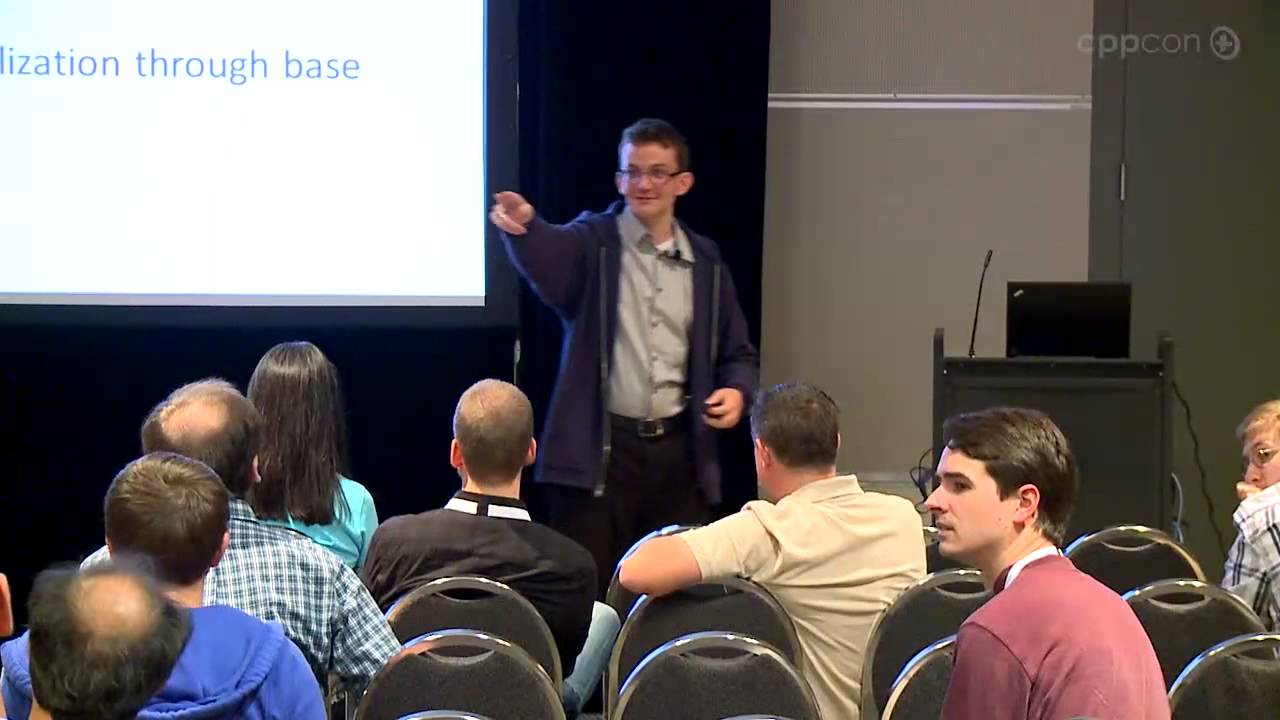 lization through base

cppcon